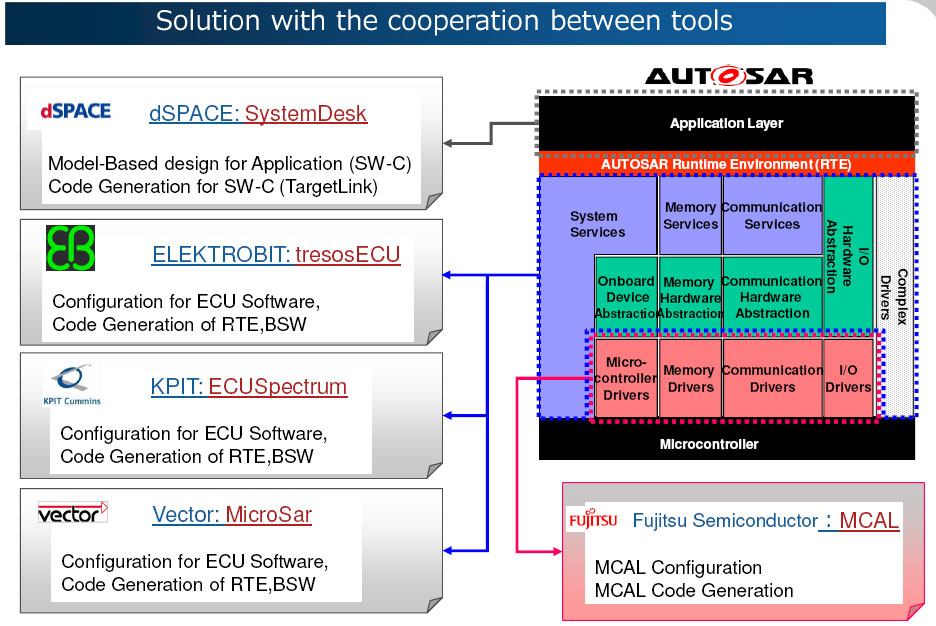 Solution with the cooperation between tools

dSPACE

dSPACE: SystemDesk

Model-Based design for Application (SW-C)
Code Generation for SW-C (TargetLink)

ELEKTROBIT: tresosECU

Configuration for ECU Software,
Code Generation of RTE,BSW

KPIT Cummins

KPIT: ECUSpectrum

Configuration for ECU Software,
Code Generation of RTE,BSW

vector

Vector: MicroSar

Configuration for ECU Software,
Code Generation of RTE,BSW

AUTOSAR

Application Layer

AUTOSAR Runtime Environment (RTE)

System Services

Memory Services

Communication Services

I/O Hardware Abstraction

Complex Drivers

Onboard Device Abstraction

Memory Hardware Abstraction

Communication Hardware Abstraction

Micro-controller Drivers

Memory Drivers

Communication Drivers

I/O Drivers

Microcontroller

FUJITSU

Fujitsu Semiconductor：MCAL

MCAL Configuration
MCAL Code Generation